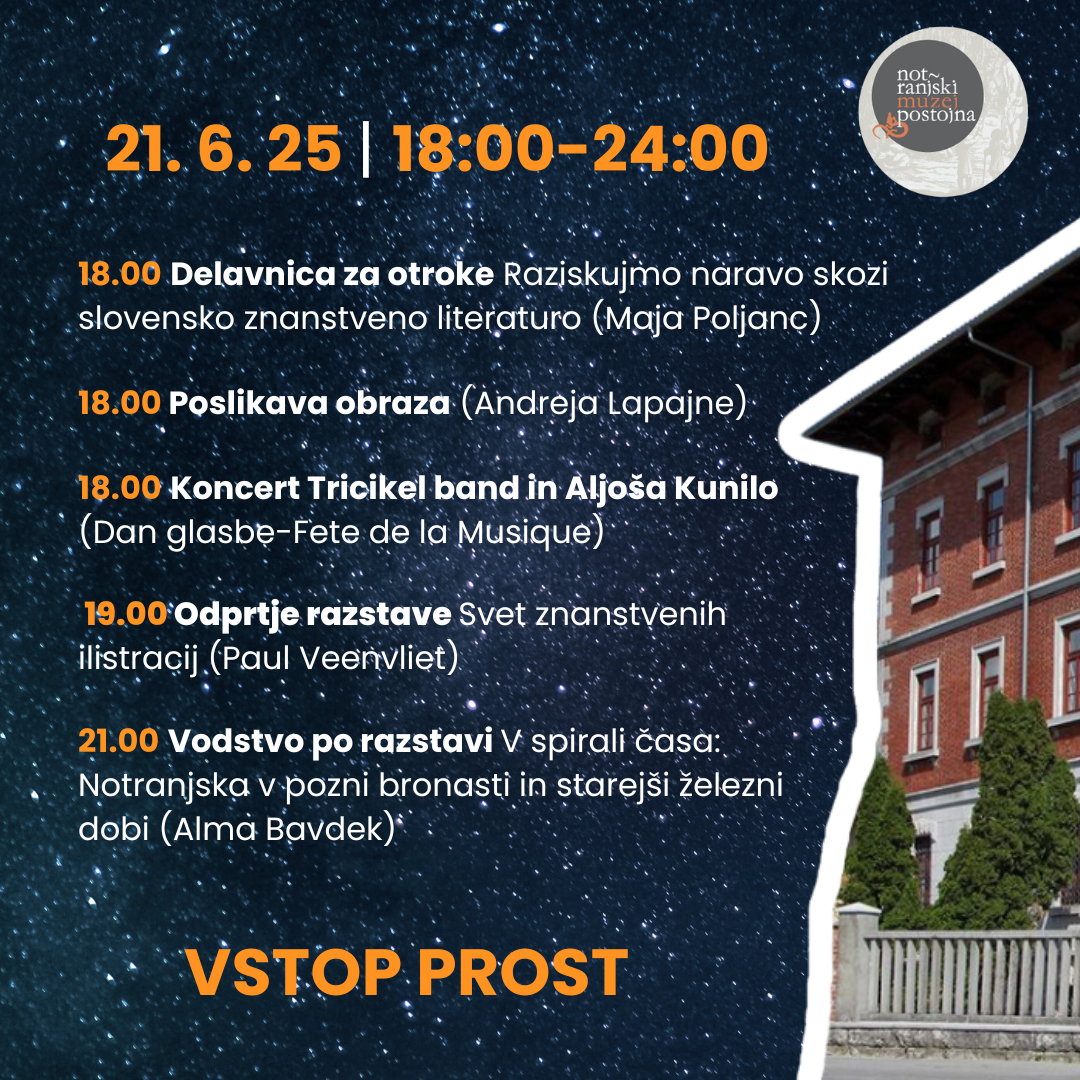 not~ ranjski muzej postojna

21. 6. 25 | 18:00-24:00

18.00 Delavnica za otroke Raziskujmo naravo skozi slovensko znanstveno literaturo (Maja Poljanc)

18.00 Poslikava obraza (Andreja Lapajne)

18.00 Koncert Tricikel band in Aljoša Kunilo (Dan glasbe-Fete de la Musique)

19.00 Odprtje razstave Svet znanstvenih ilistracij (Paul Veenvliet)

21.00 Vodstvo po razstavi V spirali časa: Notranjska v pozni bronasti in starejši železni dobi (Alma Bavdek)

VSTOP PROST